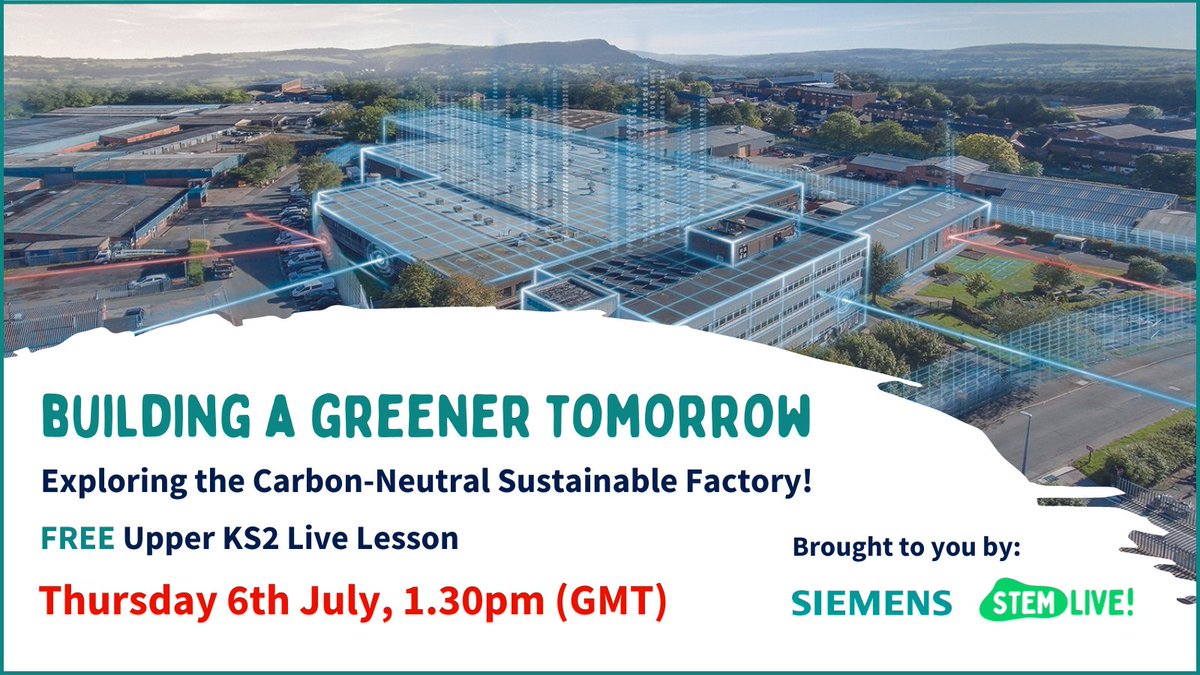 BUILDING A GREENER TOMORROW

Exploring the Carbon-Neutral Sustainable Factory!

FREE Upper KS2 Live Lesson

Thursday 6th July, 1.30pm (GMT)

Brought to you by:

SIEMENS

STEM LIVE!